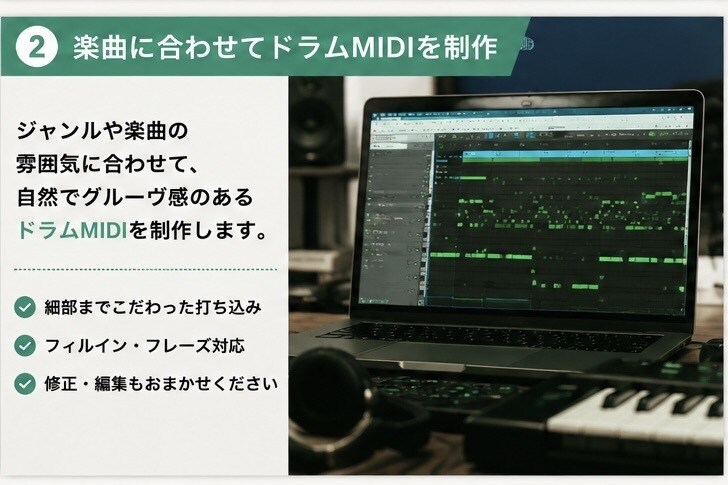 2 楽曲に合わせてドラムMIDIを制作

ジャンルや楽曲の雰囲気に合わせて、自然でグルーヴ感のあるドラムMIDIを制作します。

細部までこだわった打ち込み

フィルイン・フレーズ対応

修正・編集もおまかせください